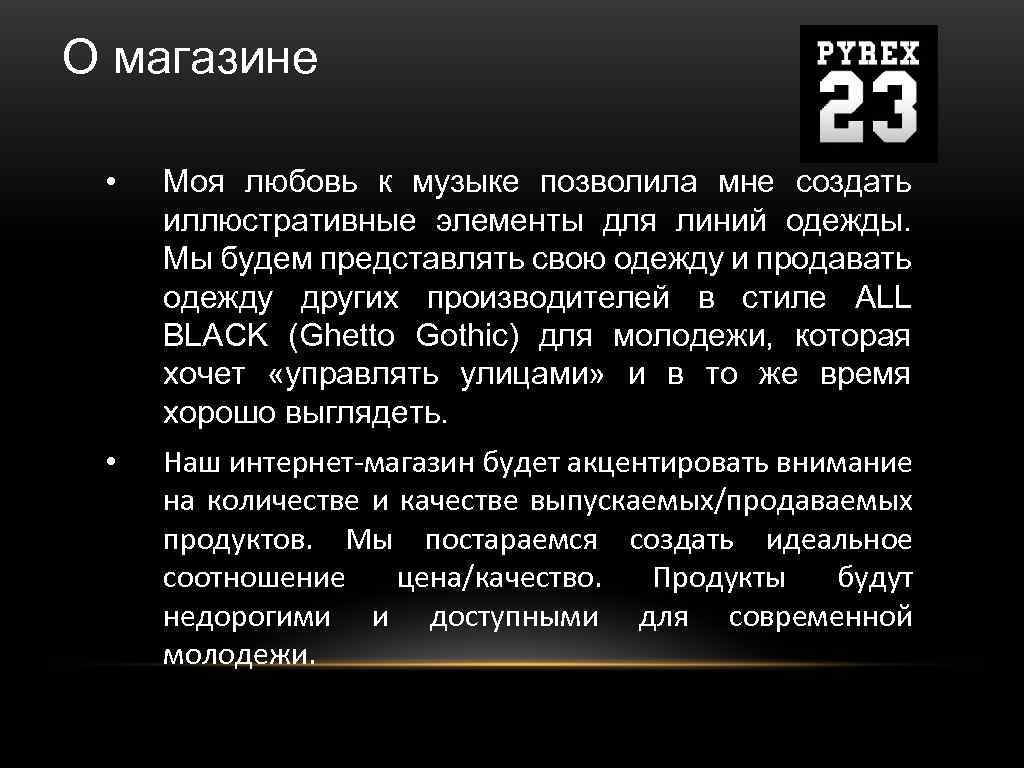 О магазине

PYREX 23

• Моя любовь к музыке позволила мне создать иллюстративные элементы для линий одежды. Мы будем представлять свою одежду и продавать одежду других производителей в стиле ALL BLACK (Ghetto Gothic) для молодежи, которая хочет «управлять улицами» и в то же время хорошо выглядеть.

• Наш интернет-магазин будет акцентировать внимание на количестве и качестве выпускаемых/продаваемых продуктов. Мы постараемся создать идеальное соотношение цена/качество. Продукты будут недорогими и доступными для современной молодежи.